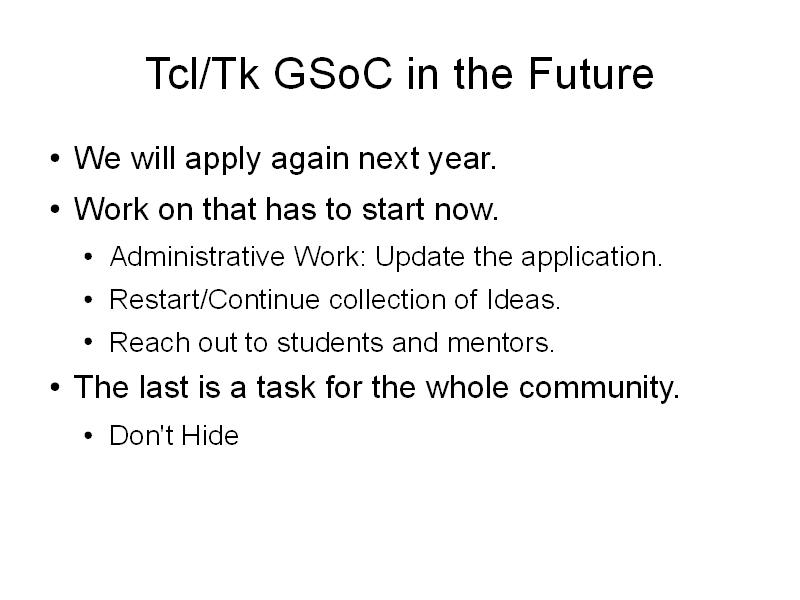 Tcl/Tk GSoC in the Future

• We will apply again next year.
• Work on that has to start now.
  • Administrative Work: Update the application.
  • Restart/Continue collection of Ideas.
  • Reach out to students and mentors.
• The last is a task for the whole community.
  • Don't Hide